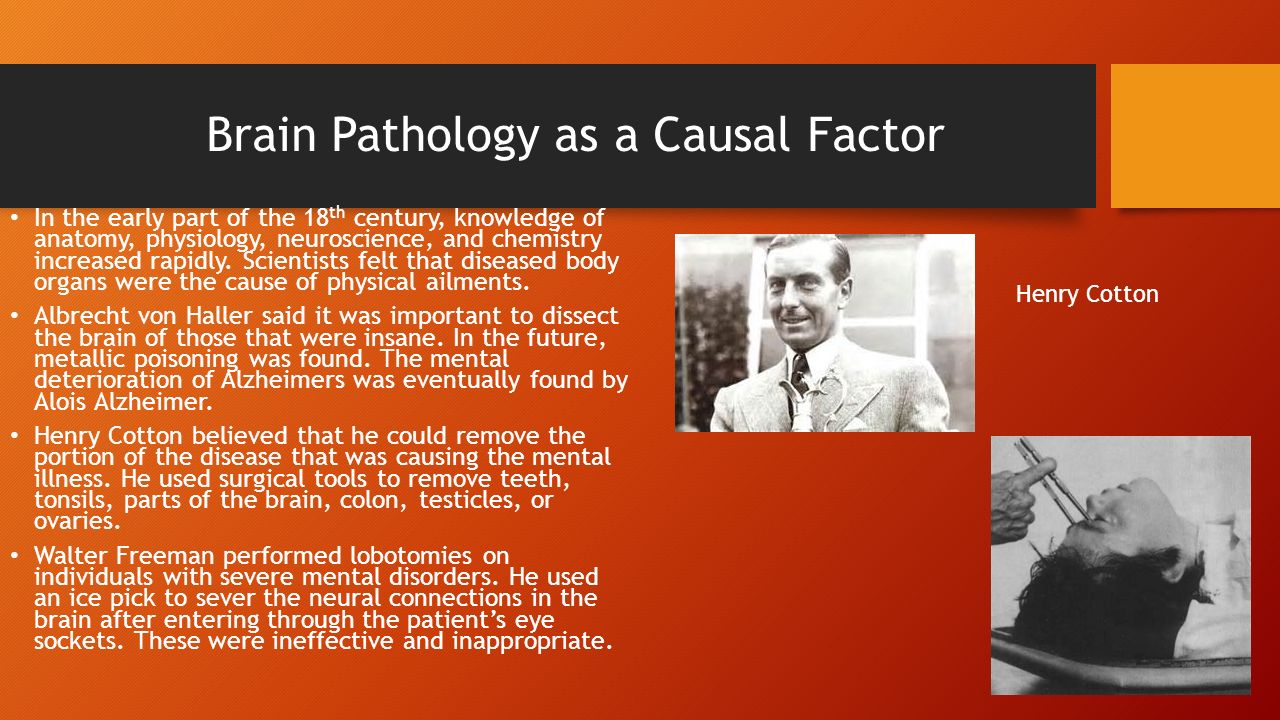 Brain Pathology as a Causal Factor

• In the early part of the 18$^{th}$ century, knowledge of anatomy, physiology, neuroscience, and chemistry increased rapidly. Scientists felt that diseased body organs were the cause of physical ailments.

• Albrecht von Haller said it was important to dissect the brain of those that were insane. In the future, metallic poisoning was found. The mental deterioration of Alzheimers was eventually found by Alois Alzheimer.

• Henry Cotton believed that he could remove the portion of the disease that was causing the mental illness. He used surgical tools to remove teeth, tonsils, parts of the brain, colon, testicles, or ovaries.

• Walter Freeman performed lobotomies on individuals with severe mental disorders. He used an ice pick to sever the neural connections in the brain after entering through the patient's eye sockets. These were ineffective and inappropriate.

Henry Cotton